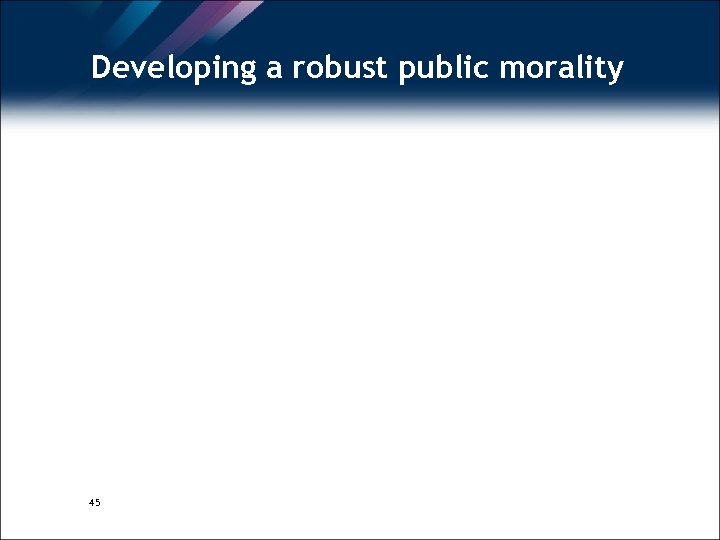 Developing a robust public morality

45